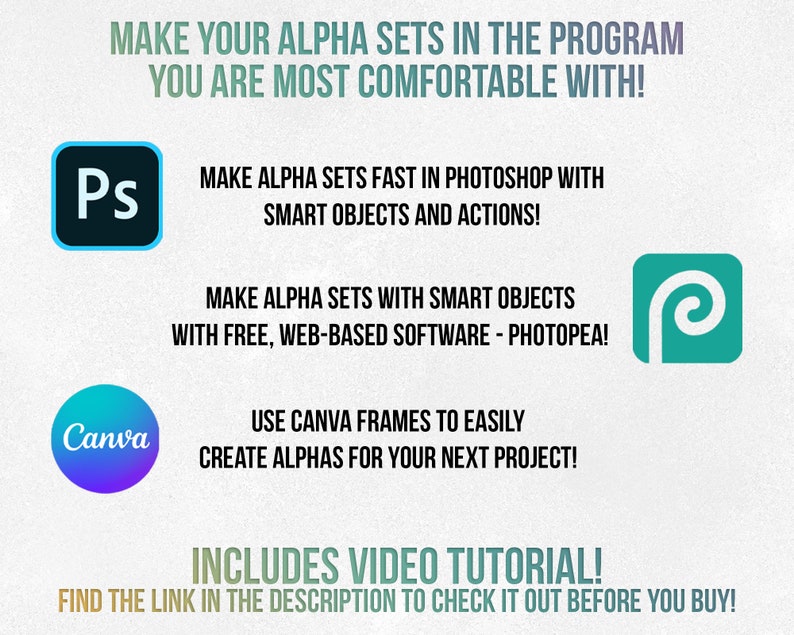 MAKE YOUR ALPHA SETS IN THE PROGRAM YOU ARE MOST COMFORTABLE WITH!

Ps

MAKE ALPHA SETS FAST IN PHOTOSHOP WITH SMART OBJECTS AND ACTIONS!

MAKE ALPHA SETS WITH SMART OBJECTS WITH FREE, WEB-BASED SOFTWARE - PHOTOPEA!

Canva

USE CANVA FRAMES TO EASILY CREATE ALPHAS FOR YOUR NEXT PROJECT!

INCLUDES VIDEO TUTORIAL!

FIND THE LINK IN THE DESCRIPTION TO CHECK IT OUT BEFORE YOU BUY!